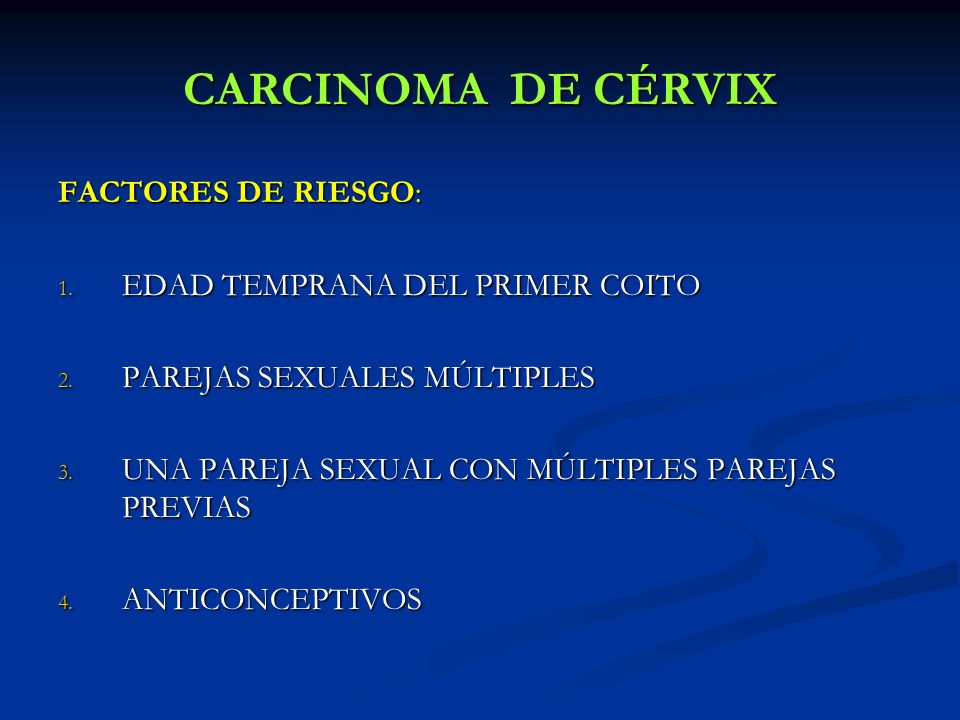 CARCINOMA DE CÉRVIX

FACTORES DE RIESGO:

1. EDAD TEMPRANA DEL PRIMER COITO

2. PAREJAS SEXUALES MÚLTIPLES

3. UNA PAREJA SEXUAL CON MÚLTIPLES PAREJAS PREVIAS

4. ANTICONCEPTIVOS